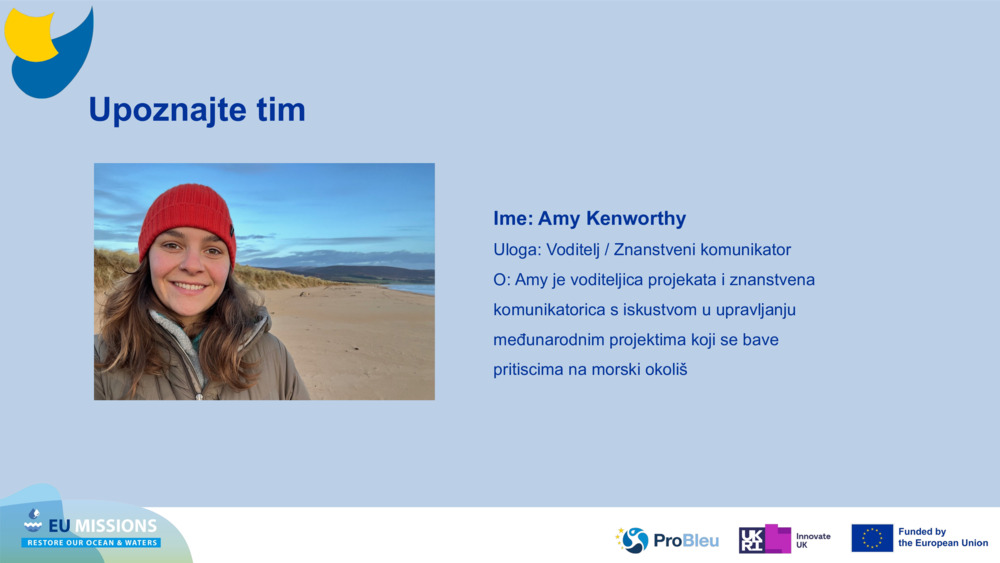 Upoznajte tim

Ime: Amy Kenworthy
Uloga: Voditelj / Znanstveni komunikator
O: Amy je voditeljica projekata i znanstvena komunikatorica s iskustvom u upravljanju međunarodnim projektima koji se bave pritiscima na morski okoliš

EU MISSIONS
RESTORE OUR OCEAN & WATERS

ProBleu

UKRI Innovate UK

Funded by the European Union